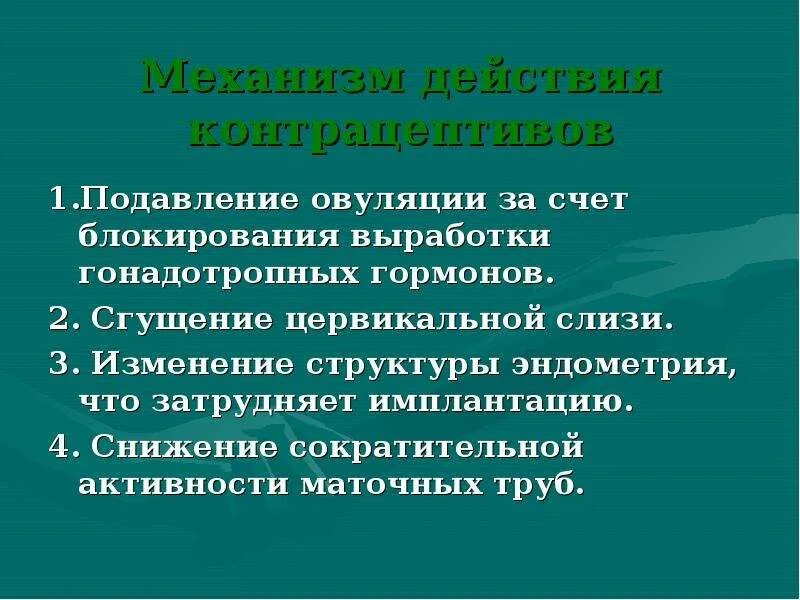 Механизм действия контрацептивов

1.Подавление овуляции за счет блокирования выработки гонадотропных гормонов.

2. Сгущение цервикальной слизи.

3. Изменение структуры эндометрия, что затрудняет имплантацию.

4. Снижение сократительной активности маточных труб.